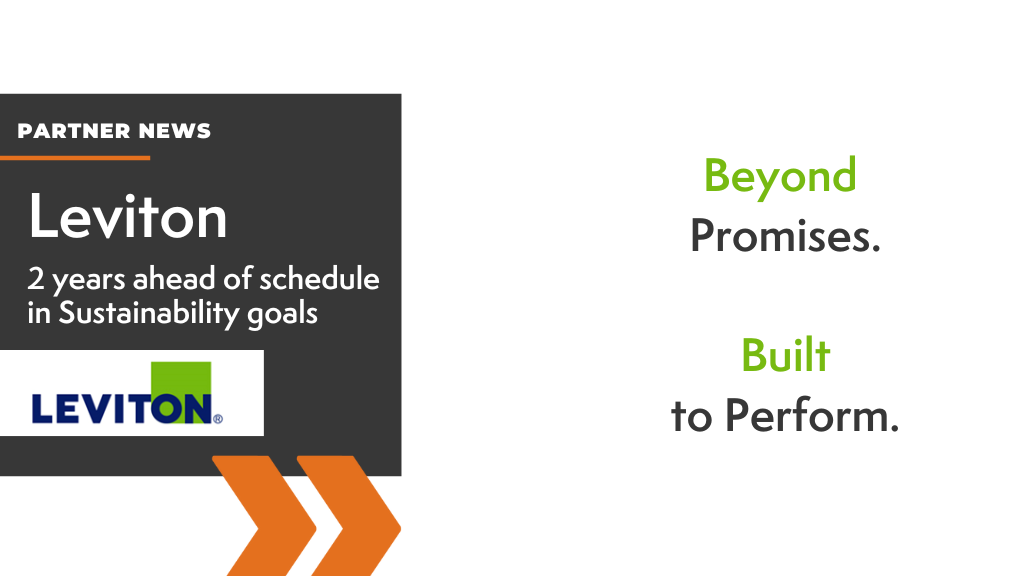 PARTNER NEWS

Leviton

2 years ahead of schedule in Sustainability goals

LEVITON®

Beyond
Promises.

Built
to Perform.